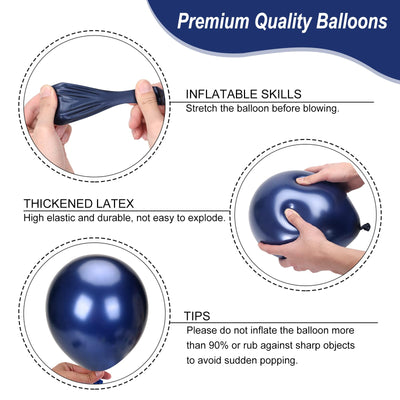 Premium Quality Balloons

INFLATABLE SKILLS
Stretch the balloon before blowing.

THICKENED LATEX
High elastic and durable, not easy to explode.

TIPS
Please do not inflate the balloon more than 90% or rub against sharp objects to avoid sudden popping.